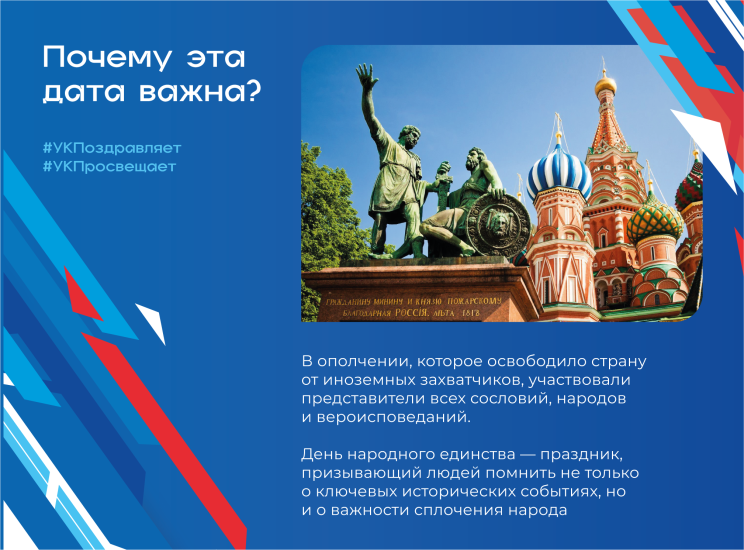 Почему эта дата важна?

#УКПоздравляет
#УКПросвещает

ГРАЖДАНИНУ МИНИНУ И КНЯЗЮ ПОЖАРСКОМУ
БЛАГОДАРНАЯ РОССІЯ. ЛѢТА 1818

В ополчении, которое освободило страну от иноземных захватчиков, участвовали представители всех сословий, народов и вероисповеданий.

День народного единства — праздник, призывающий людей помнить не только о ключевых исторических событиях, но и о важности сплочения народа